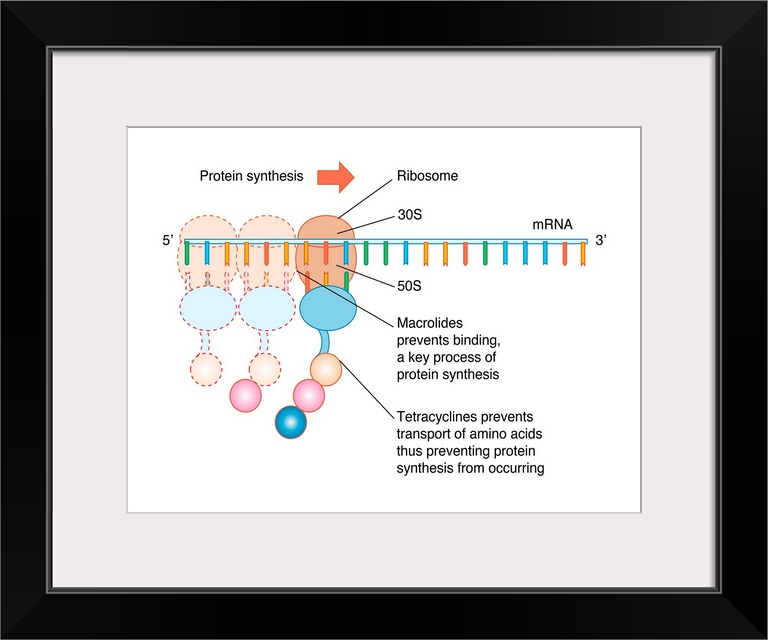 Protein synthesis

Ribosome

30S

mRNA

5'

3'

50S

Macrolides prevents binding, a key process of protein synthesis

Tetracyclines prevents transport of amino acids thus preventing protein synthesis from occurring